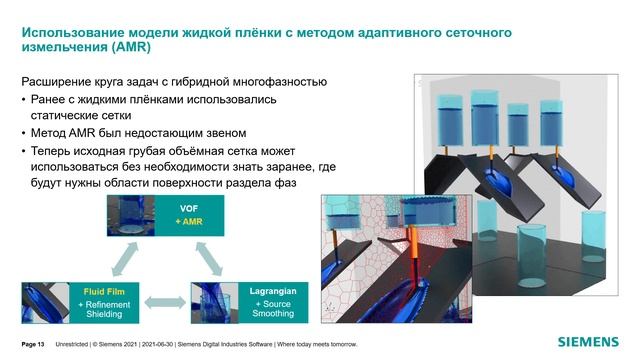 Использование модели жидкой плёнки с методом адаптивного сеточного измельчения (AMR)

Расширение круга задач с гибридной многофазностью

• Ранее с жидкими плёнками использовались статические сетки

• Метод AMR был недостающим звеном

• Теперь исходная грубая объёмная сетка может использоваться без необходимости знать заранее, где будут нужны области поверхности раздела фаз

VOF
+ AMR

Fluid Film
+ Refinement Shielding

Lagrangian
+ Source Smoothing

Page 13 Unrestricted | © Siemens 2021 | 2021-06-30 | Siemens Digital Industries Software | Where today meets tomorrow.

SIEMENS